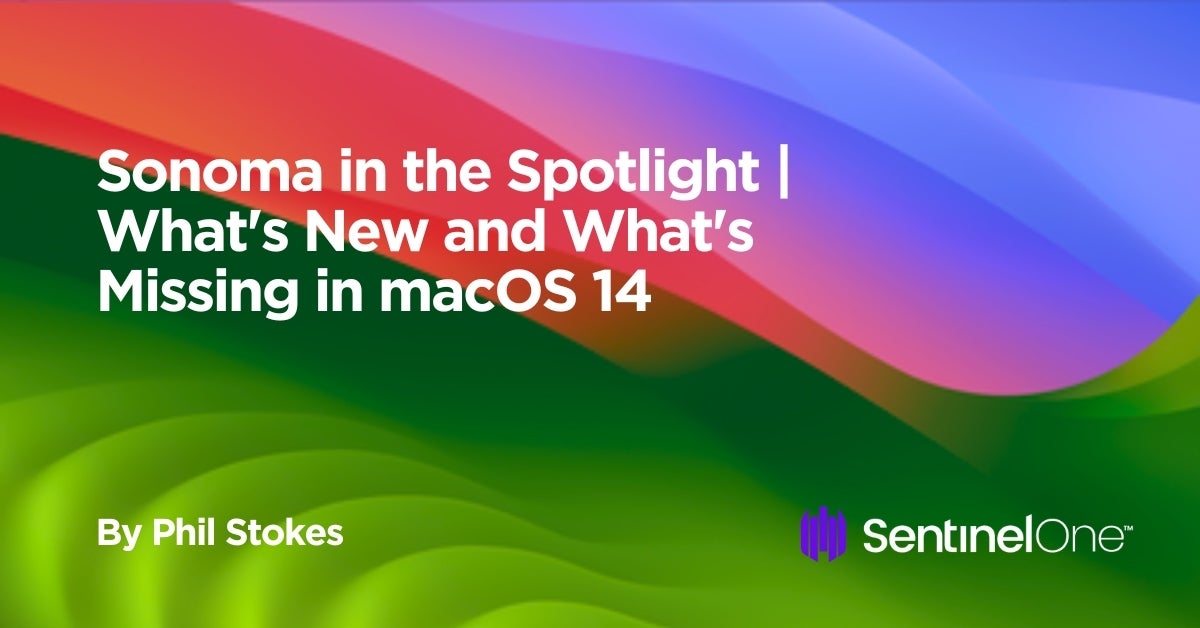 Sonoma in the Spotlight | What's New and What's Missing in macOS 14

By Phil Stokes

SentinelOne™